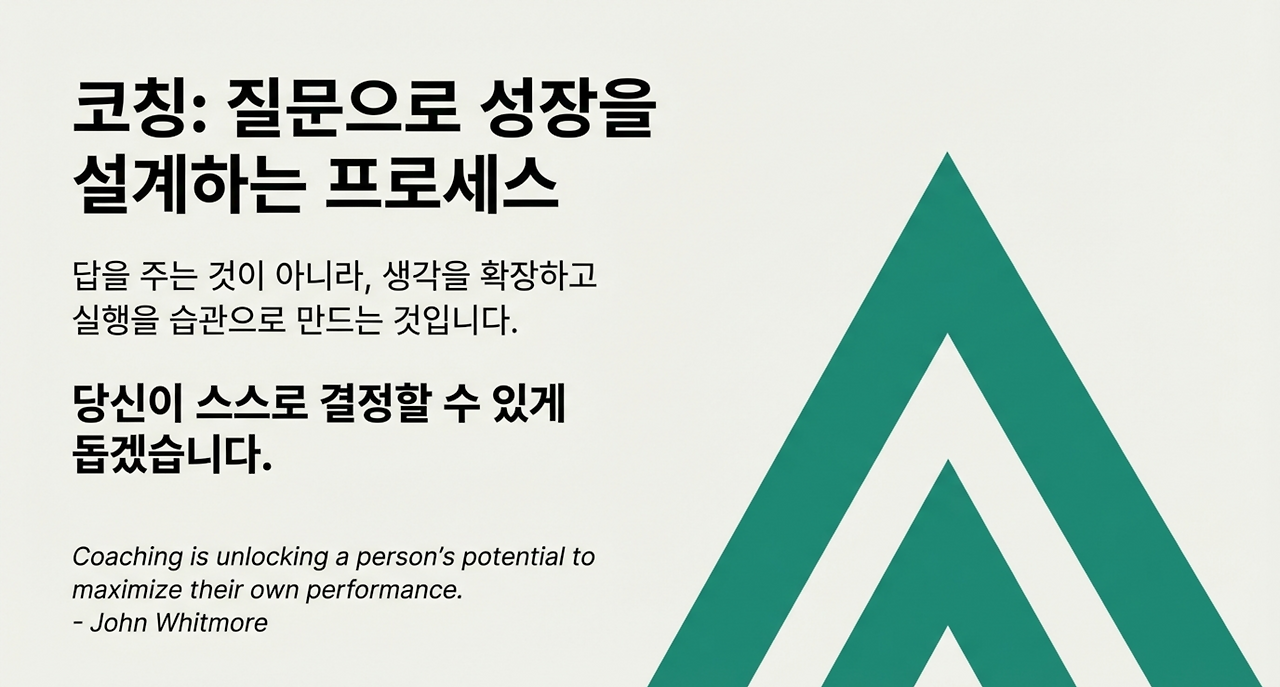 코칭: 질문으로 성장을 설계하는 프로세스

답을 주는 것이 아니라, 생각을 확장하고 실행을 습관으로 만드는 것입니다.

당신이 스스로 결정할 수 있게 돕겠습니다.

Coaching is unlocking a person's potential to maximize their own performance.
- John Whitmore